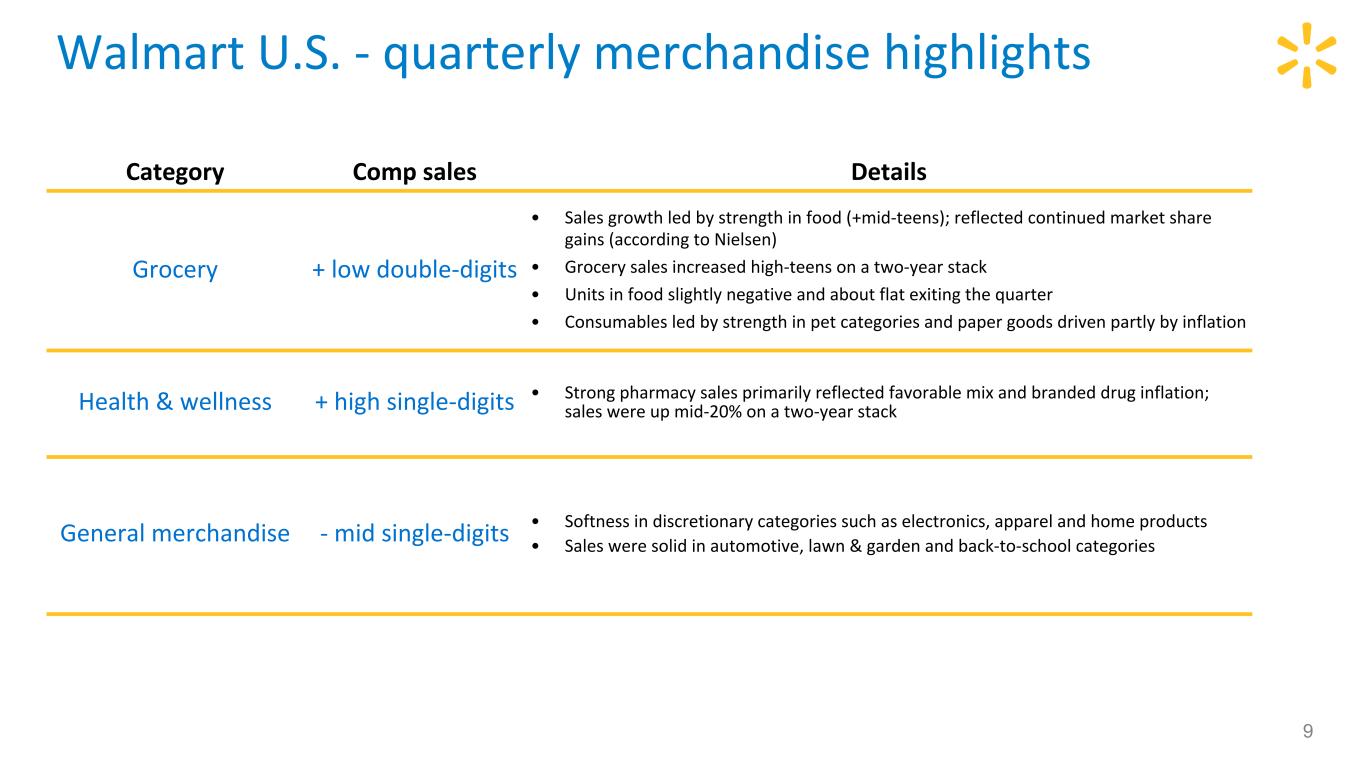 Walmart U.S. - quarterly merchandise highlights

| Category | Comp sales | Details |
|---|---|---|
| Grocery | + low double-digits | • Sales growth led by strength in food (+mid-teens); reflected continued market share gains (according to Nielsen) • Grocery sales increased high-teens on a two-year stack • Units in food slightly negative and about flat exiting the quarter • Consumables led by strength in pet categories and paper goods driven partly by inflation |
| Health & wellness | + high single-digits | • Strong pharmacy sales primarily reflected favorable mix and branded drug inflation; sales were up mid-20% on a two-year stack |
| General merchandise | - mid single-digits | • Softness in discretionary categories such as electronics, apparel and home products • Sales were solid in automotive, lawn & garden and back-to-school categories |

9